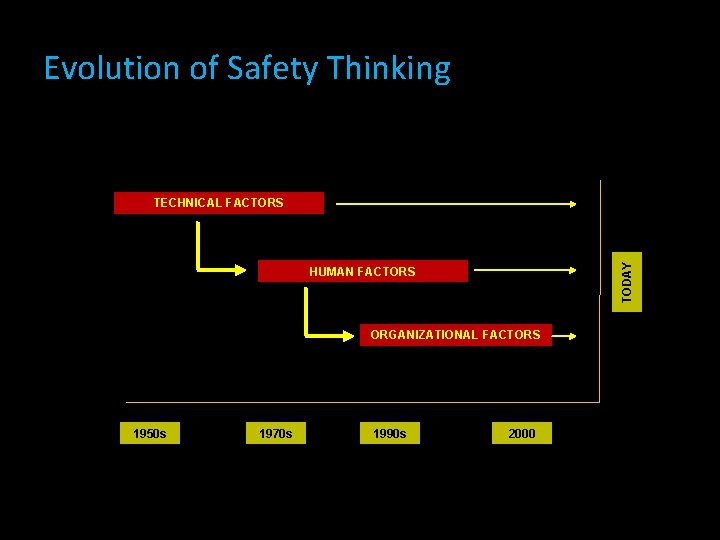 Evolution of Safety Thinking

TECHNICAL FACTORS

HUMAN FACTORS

ORGANIZATIONAL FACTORS

TODAY

1950s

1970s

1990s

2000